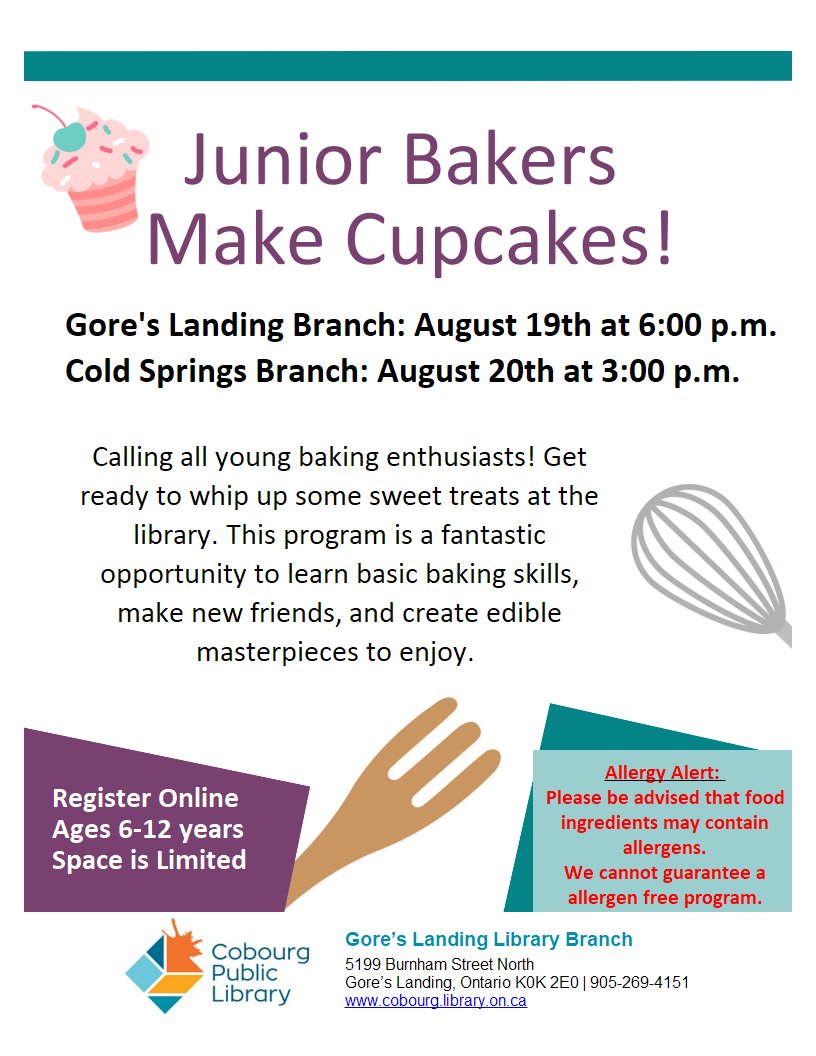 Junior Bakers Make Cupcakes!

Gore's Landing Branch: August 19th at 6:00 p.m.
Cold Springs Branch: August 20th at 3:00 p.m.

Calling all young baking enthusiasts! Get ready to whip up some sweet treats at the library. This program is a fantastic opportunity to learn basic baking skills, make new friends, and create edible masterpieces to enjoy.

Register Online
Ages 6-12 years
Space is Limited

Allergy Alert:
Please be advised that food ingredients may contain allergens.
We cannot guarantee a allergen free program.

Cobourg Public Library

Gore's Landing Library Branch
5199 Burnham Street North
Gore's Landing, Ontario K0K 2E0 | 905-269-4151
www.cobourg.library.on.ca